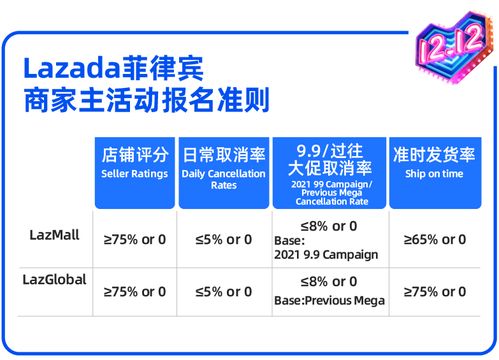 12.12

Lazada菲律宾
商家主活动报名准则

| | 店铺评分 Seller Ratings | 日常取消率 Daily Cancellation Rates | 9.9/过往大促取消率 2021 99 Campaign/ Previous Mega Cancellation Rate | 准时发货率 Ship on time |
|---|---|---|---|---|
| LazMall | ≥75% or 0 | ≤5% or 0 | ≤8% or 0 Base: 2021 9.9 Campaign | ≥65% or 0 |
| LazGlobal | ≥75% or 0 | ≤5% or 0 | ≤8% or 0 Base:Previous Mega | ≥75% or 0 |